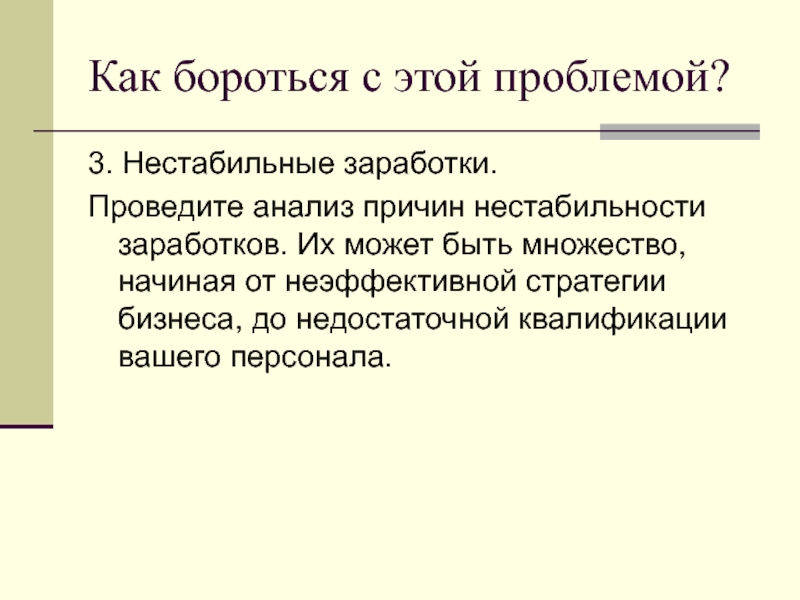 Как бороться с этой проблемой?

3. Нестабильные заработки.

Проведите анализ причин нестабильности заработков. Их может быть множество, начиная от неэффективной стратегии бизнеса, до недостаточной квалификации вашего персонала.